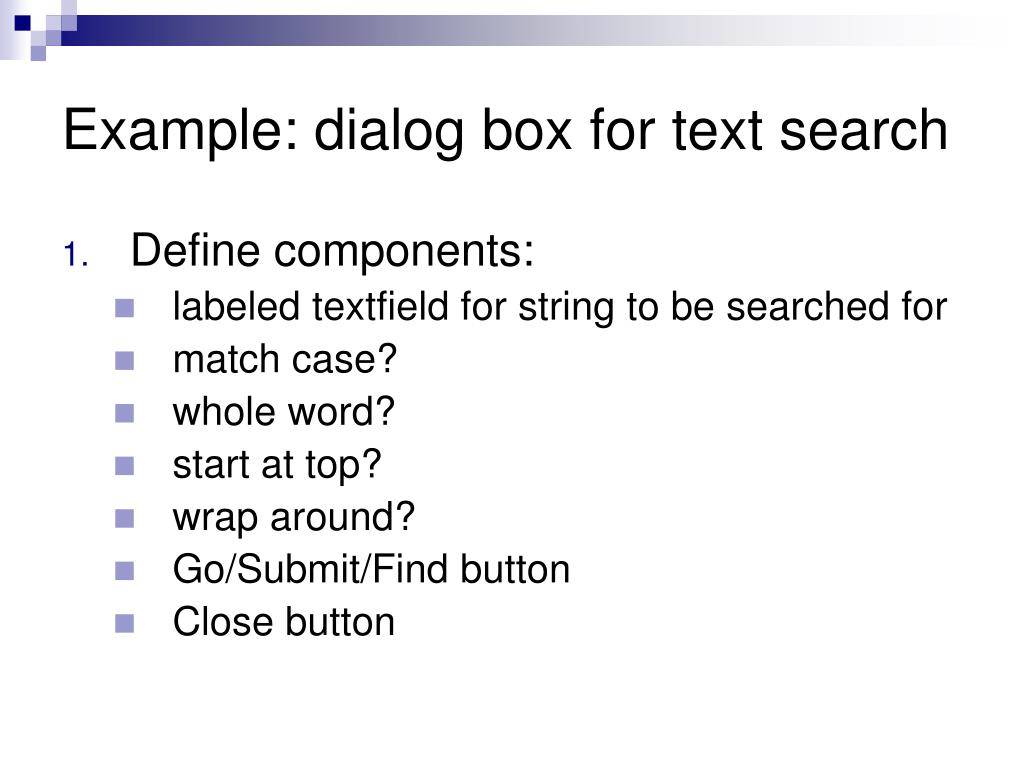 Example: dialog box for text search

1. Define components:
- labeled textfield for string to be searched for
- match case?
- whole word?
- start at top?
- wrap around?
- Go/Submit/Find button
- Close button